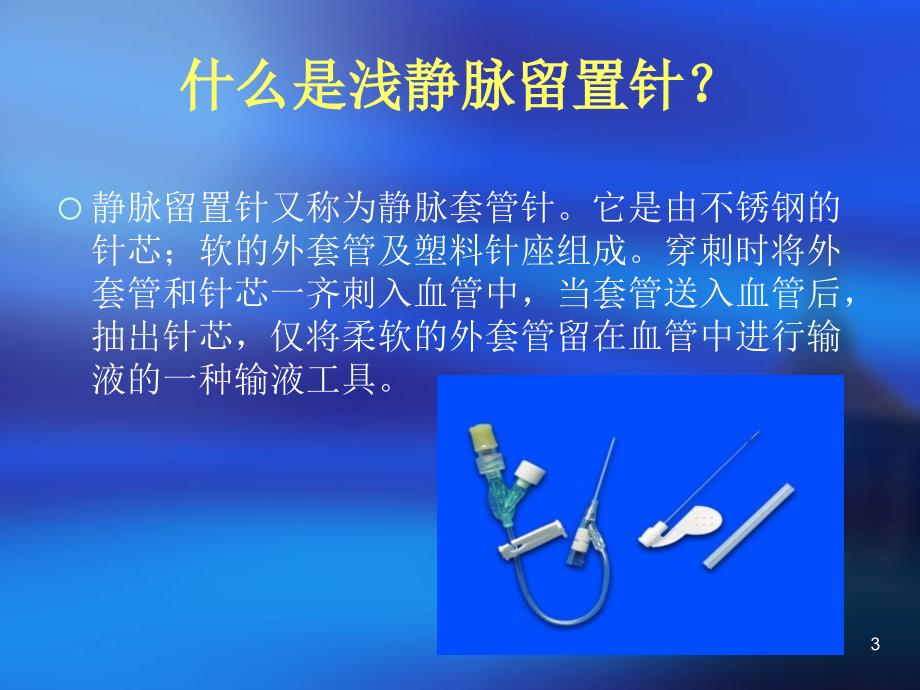 什么是浅静脉留置针？

○ 静脉留置针又称为静脉套管针。它是由不锈钢的针芯；软的外套管及塑料针座组成。穿刺时将外套管和针芯一齐刺入血管中，当套管送入血管后，抽出针芯，仅将柔软的外套管留在血管中进行输液的一种输液工具。

3